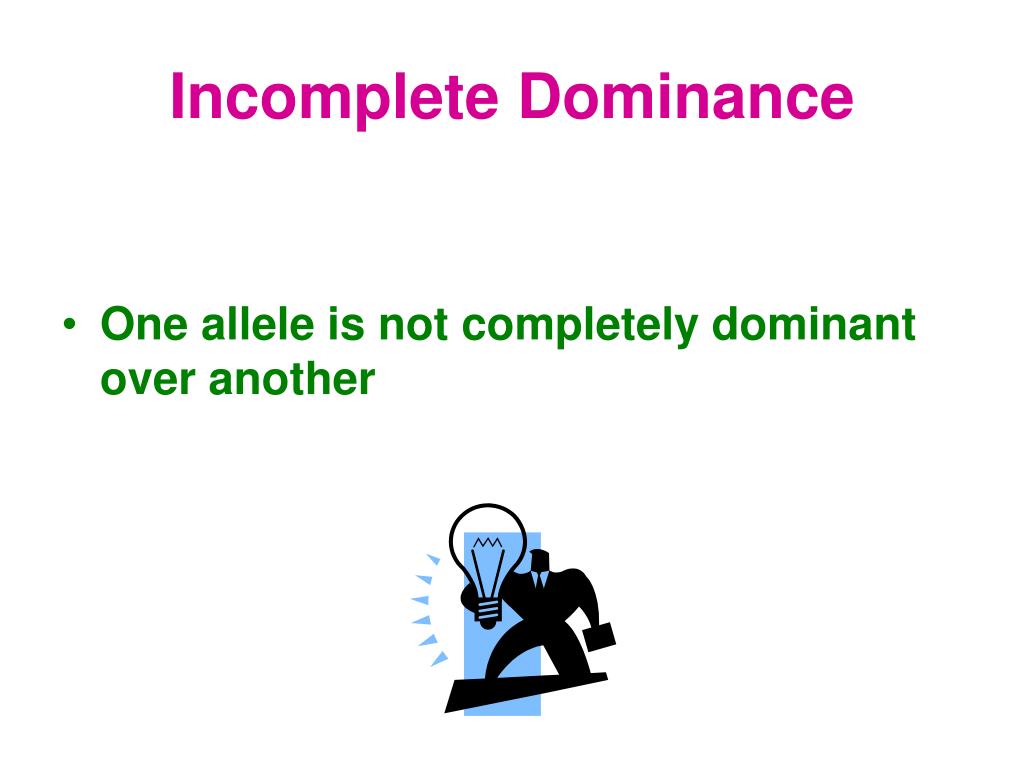 Incomplete Dominance

• One allele is not completely dominant over another